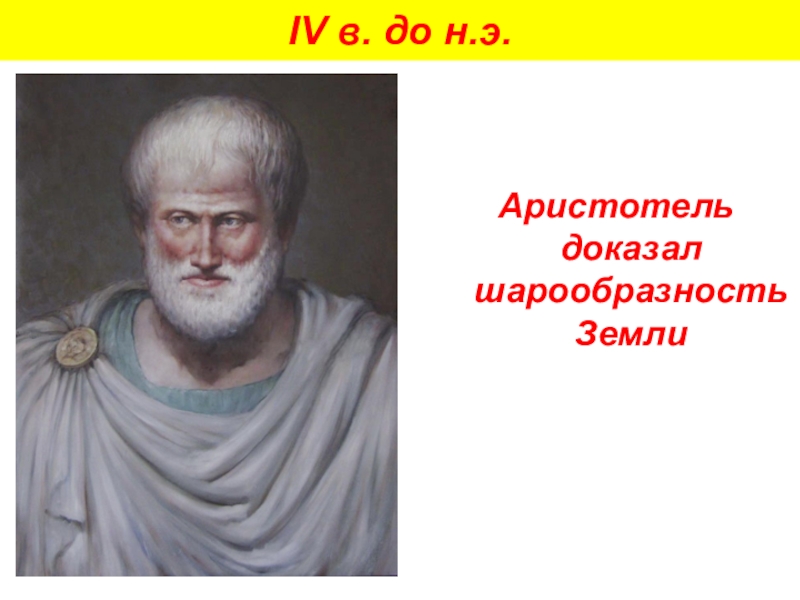 IV в. до н.э.

Аристотель доказал шарообразность Земли